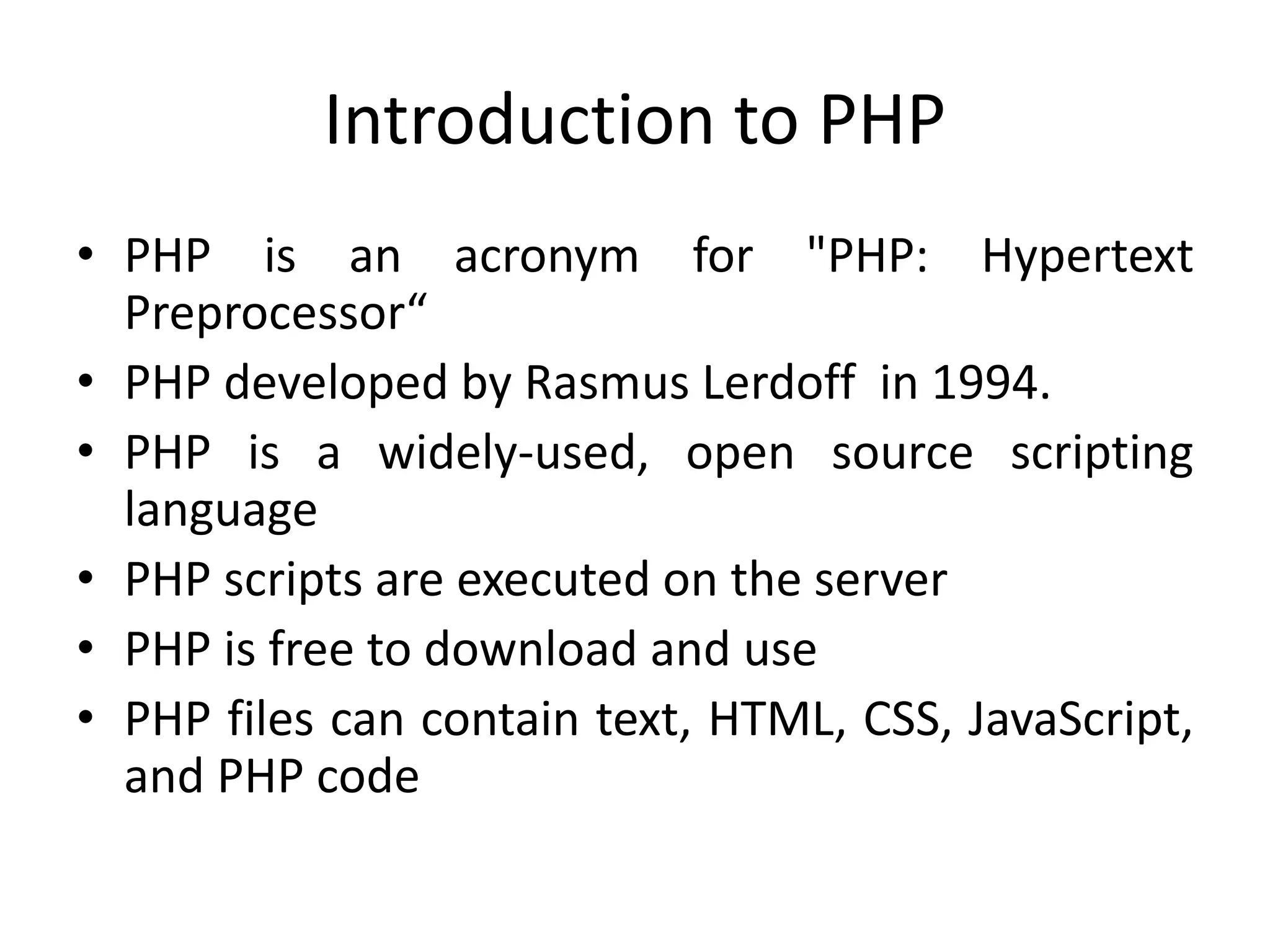 Introduction to PHP

• PHP is an acronym for "PHP: Hypertext Preprocessor“
• PHP developed by Rasmus Lerdoff in 1994.
• PHP is a widely-used, open source scripting language
• PHP scripts are executed on the server
• PHP is free to download and use
• PHP files can contain text, HTML, CSS, JavaScript, and PHP code